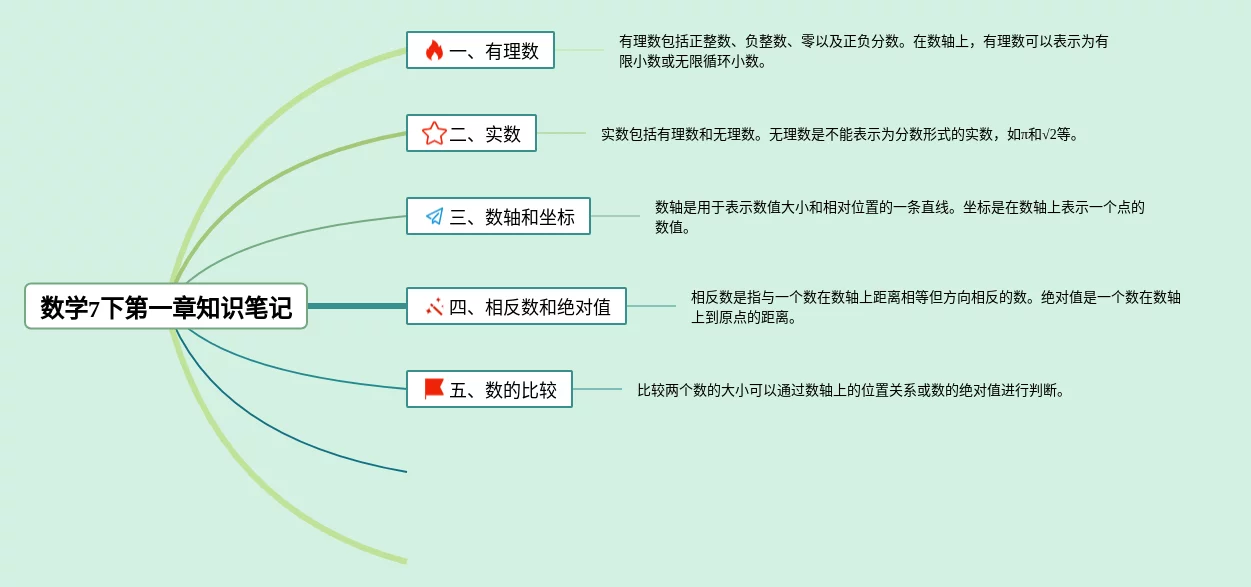 数学7下第一章知识笔记

一、有理数

有理数包括正整数、负整数、零以及正负分数。在数轴上，有理数可以表示为有限小数或无限循环小数。

二、实数

实数包括有理数和无理数。无理数是不能表示为分数形式的实数，如π和√2等。

三、数轴和坐标

数轴是用于表示数值大小和相对位置的一条直线。坐标是在数轴上表示一个点的数值。

四、相反数和绝对值

相反数是指与一个数在数轴上距离相等但方向相反的数。绝对值是一个数在数轴上到原点的距离。

五、数的比较

比较两个数的大小可以通过数轴上的位置关系或数的绝对值进行判断。